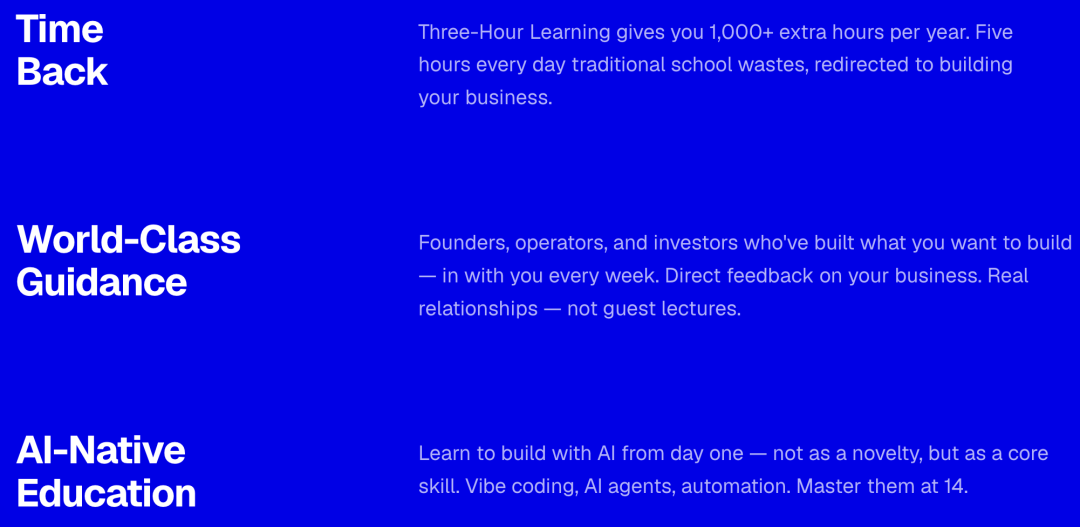 Time Back

Three-Hour Learning gives you 1,000+ extra hours per year. Five hours every day traditional school wastes, redirected to building your business.

World-Class Guidance

Founders, operators, and investors who've built what you want to build — in with you every week. Direct feedback on your business. Real relationships — not guest lectures.

AI-Native Education

Learn to build with AI from day one — not as a novelty, but as a core skill. Vibe coding, AI agents, automation. Master them at 14.